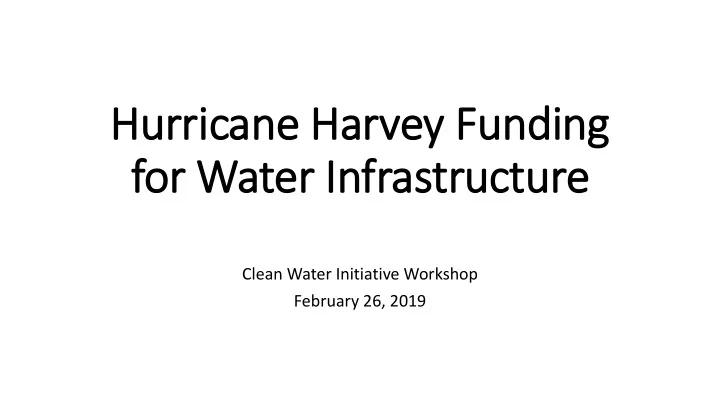 Hurricane Harvey Funding for Water Infrastructure

Clean Water Initiative Workshop
February 26, 2019